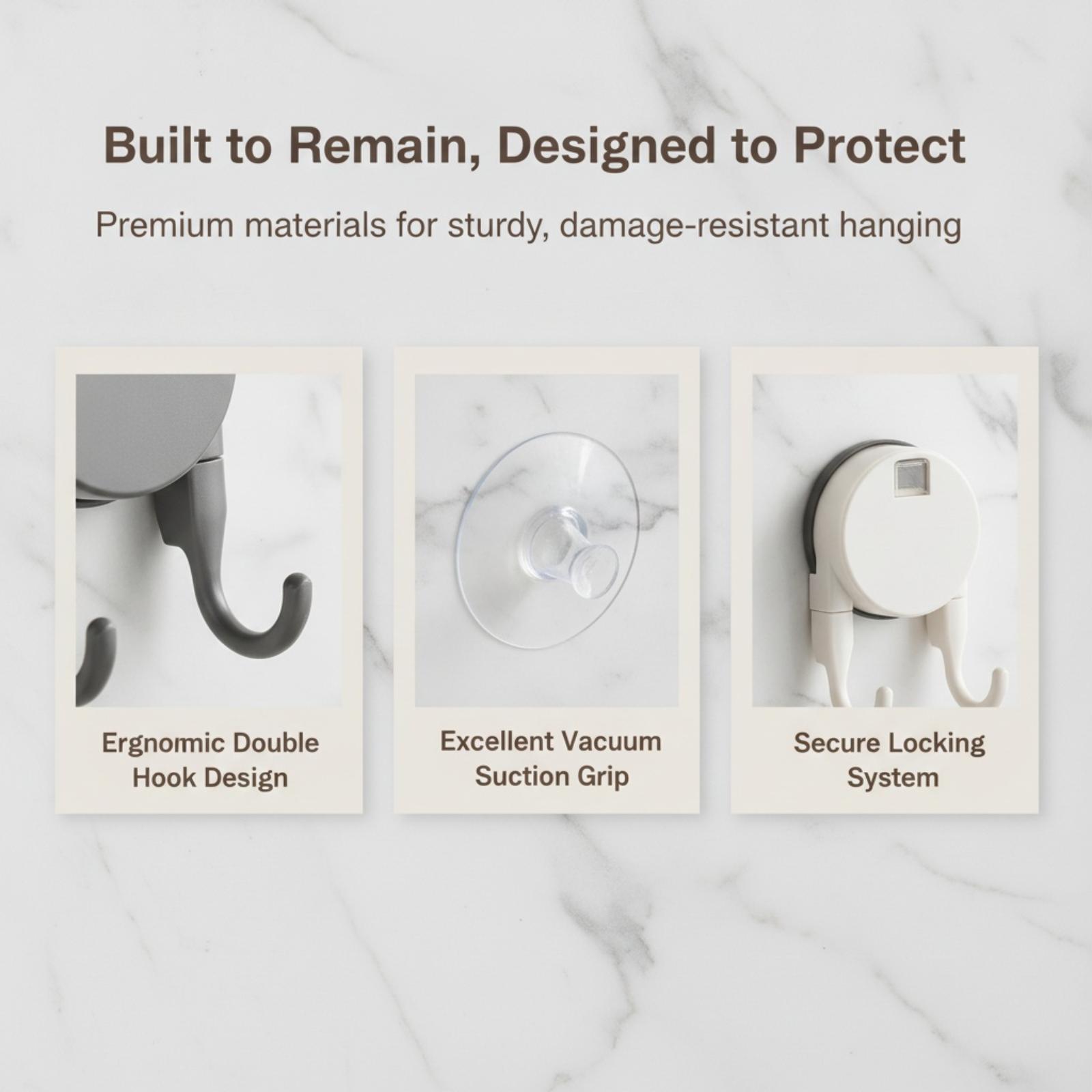 Built to Remain, Designed to Protect

Premium materials for sturdy, damage-resistant hanging

Ergnomic Double Hook Design

Excellent Vacuum Suction Grip

Secure Locking System